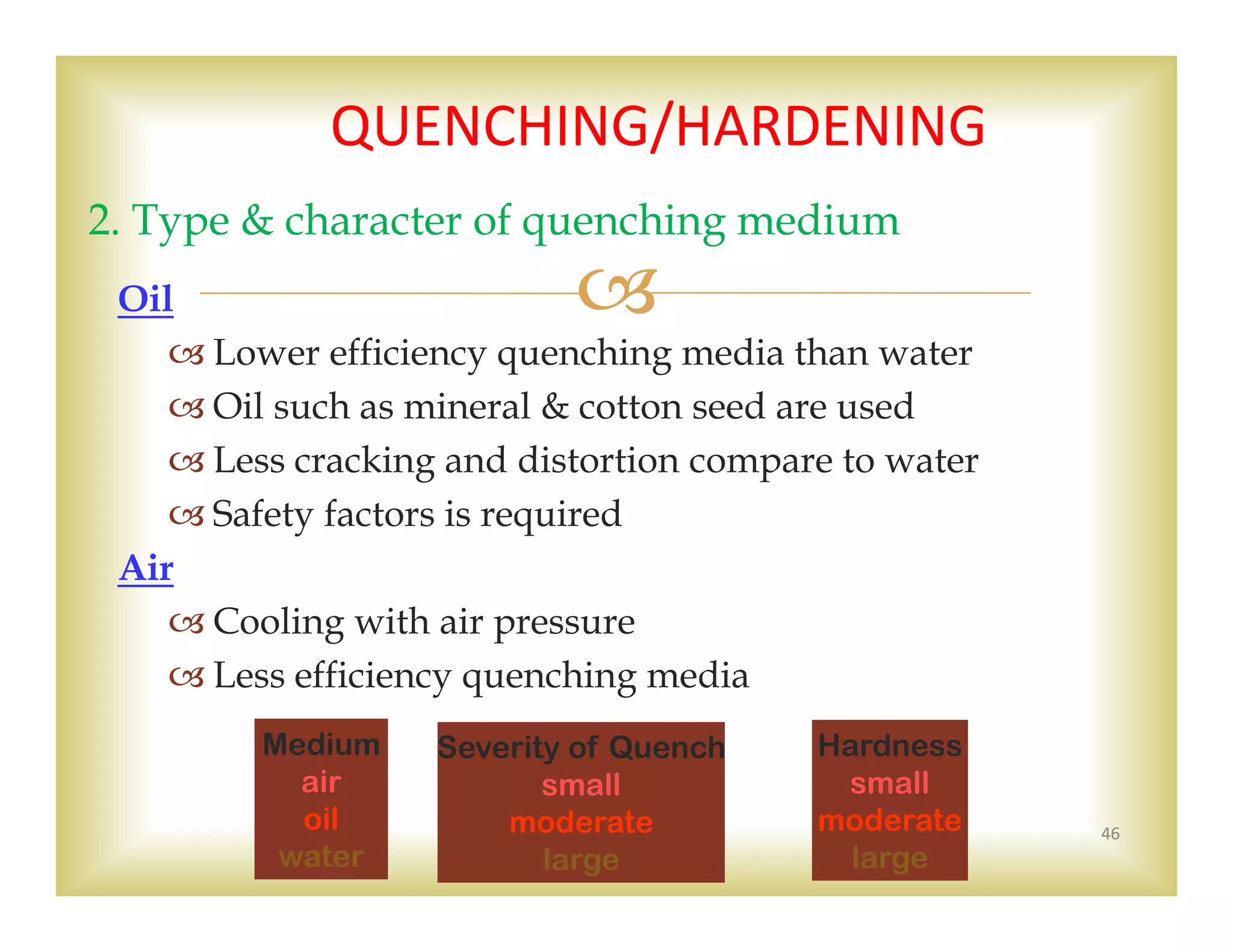 QUENCHING/HARDENING

2. Type & character of quenching medium

Oil

Lower efficiency quenching media than water
Oil such as mineral & cotton seed are used
Less cracking and distortion compare to water
Safety factors is required

Air

Cooling with air pressure
Less efficiency quenching media

Medium
air
oil
water

Severity of Quench
small
moderate
large

Hardness
small
moderate
large

46